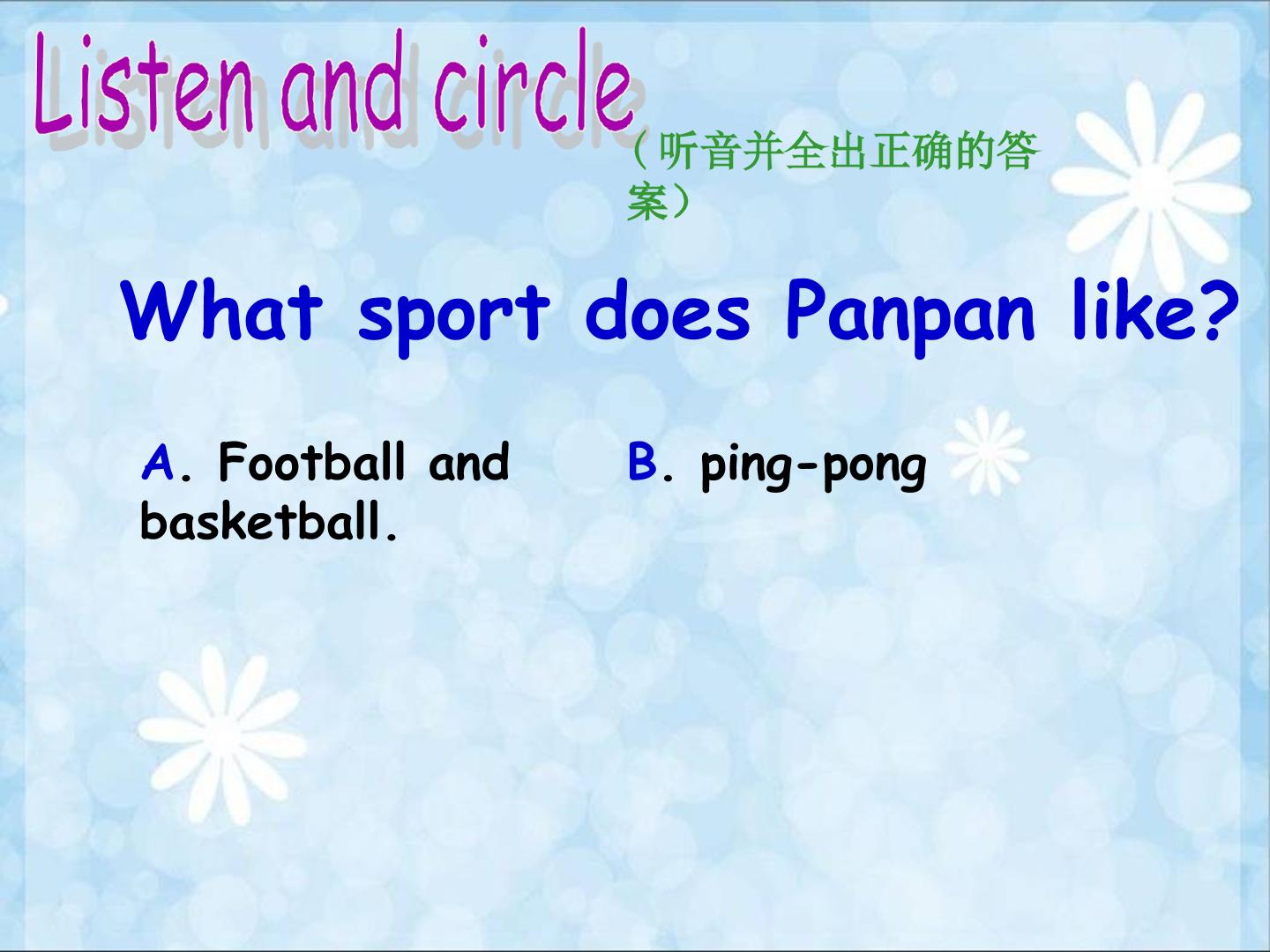 Listen and circle

（听音并全出正确的答案）

What sport does Panpan like?

A. Football and basketball.

B. ping-pong